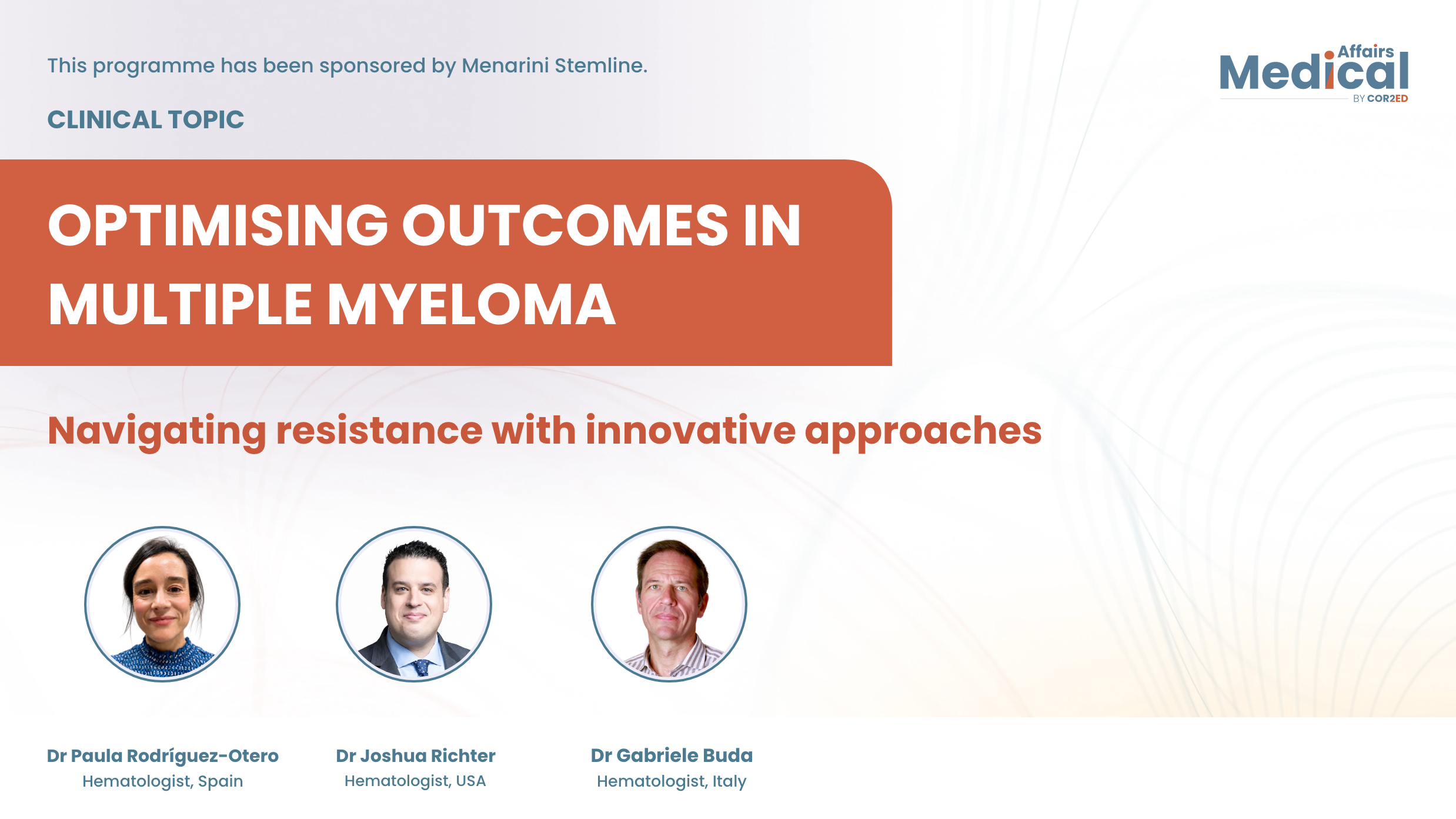 This programme has been sponsored by Menarini Stemline.

Medical Affairs BY COR2ED

CLINICAL TOPIC

OPTIMISING OUTCOMES IN MULTIPLE MYELOMA

Navigating resistance with innovative approaches

Dr Paula Rodríguez-Otero
Hematologist, Spain

Dr Joshua Richter
Hematologist, USA

Dr Gabriele Buda
Hematologist, Italy